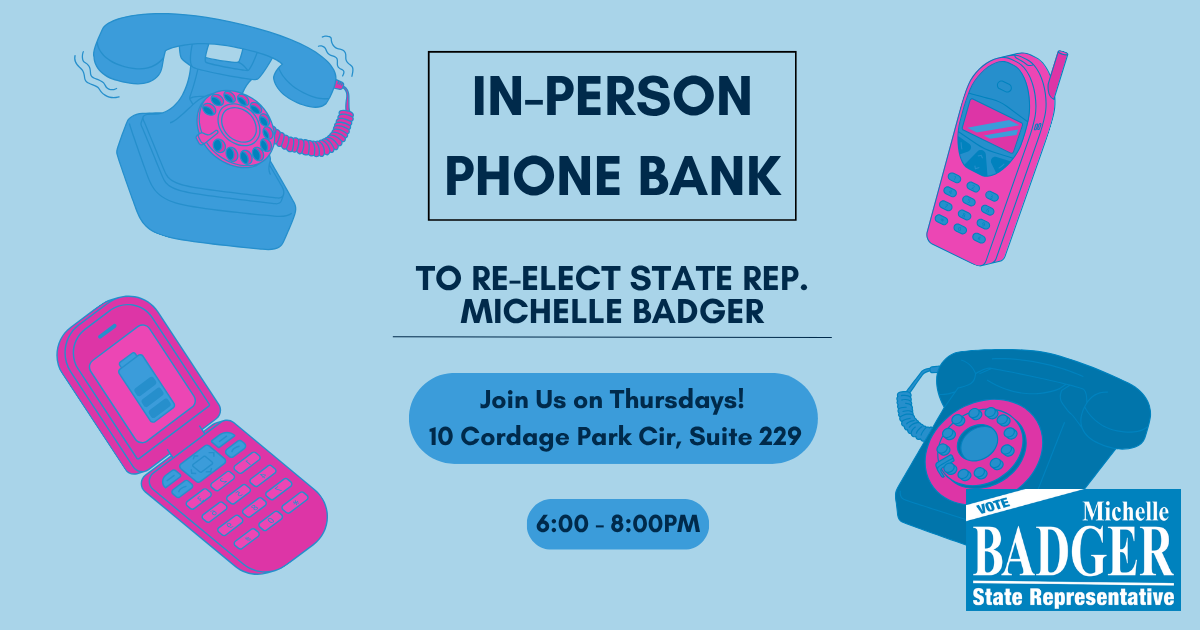 IN-PERSON PHONE BANK

TO RE-ELECT STATE REP. MICHELLE BADGER

Join Us on Thursdays!
10 Cordage Park Cir, Suite 229

6:00 - 8:00PM

VOTE
Michelle
BADGER
State Representative